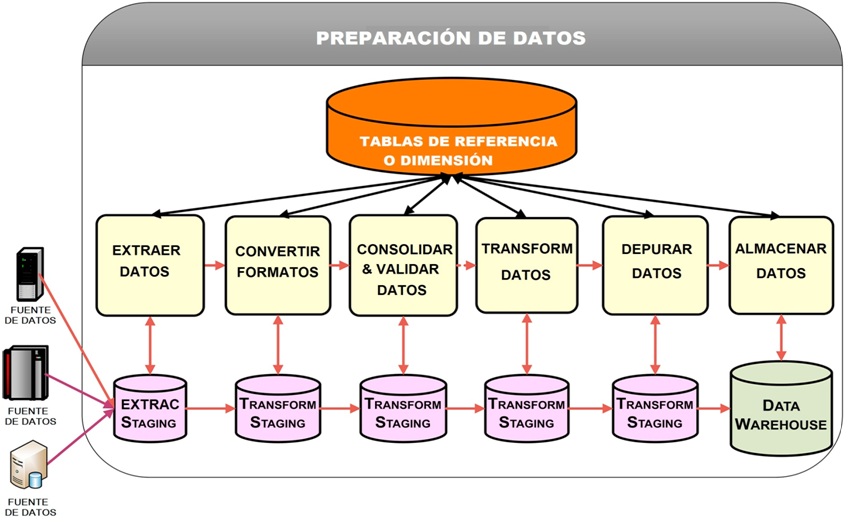 PREPARACIÓN DE DATOS

TABLAS DE REFERENCIA O DIMENSIÓN

EXTRAER DATOS

CONVERTIR FORMATOS

CONSOLIDAR & VALIDAR DATOS

TRANSFORM DATOS

DEPURAR DATOS

ALMACENAR DATOS

FUENTE DE DATOS

FUENTE DE DATOS

FUENTE DE DATOS

EXTRAC STAGING

TRANSFORM STAGING

TRANSFORM STAGING

TRANSFORM STAGING

TRANSFORM STAGING

DATA WAREHOUSE